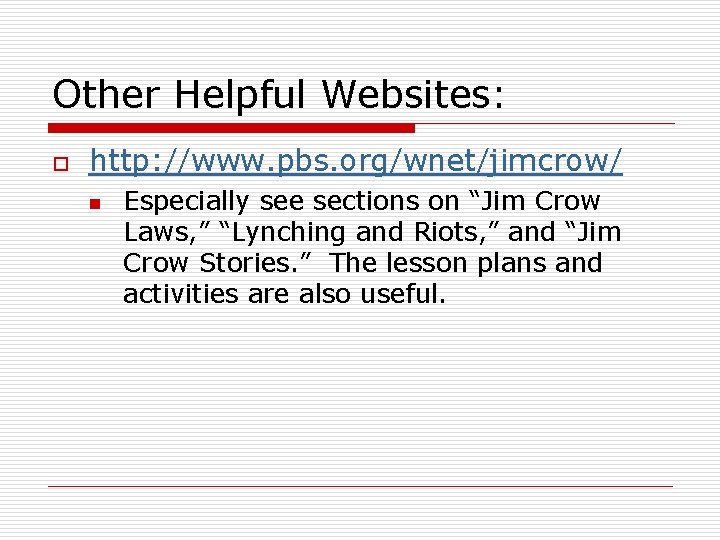 Other Helpful Websites:

http://www.pbs.org/wnet/jimcrow/

Especially see sections on “Jim Crow Laws,” “Lynching and Riots,” and “Jim Crow Stories.” The lesson plans and activities are also useful.